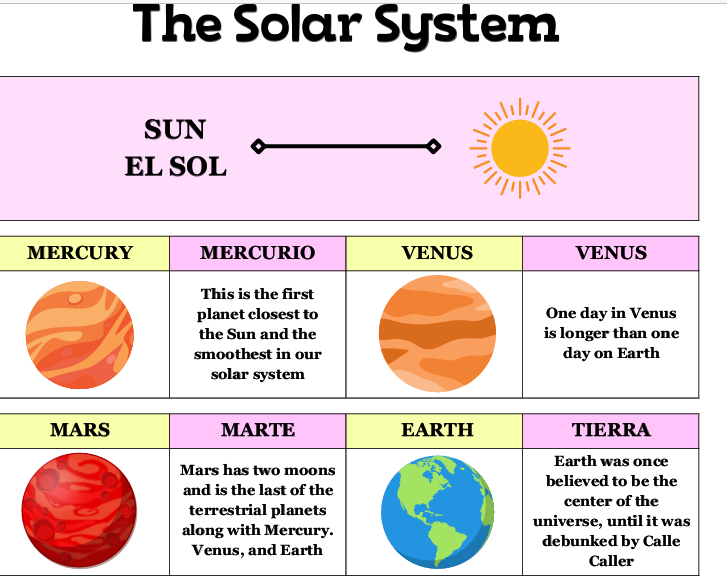 The Solar System

SUN
EL SOL

| MERCURY | MERCURIO | VENUS | VENUS |
|---|---|---|---|
| | This is the first planet closest to the Sun and the smoothest in our solar system | | One day in Venus is longer than one day on Earth |

| MARS | MARTE | EARTH | TIERRA |
|---|---|---|---|
| | Mars has two moons and is the last of the terrestrial planets along with Mercury. Venus, and Earth | | Earth was once believed to be the center of the universe, until it was debunked by Calle Caller |